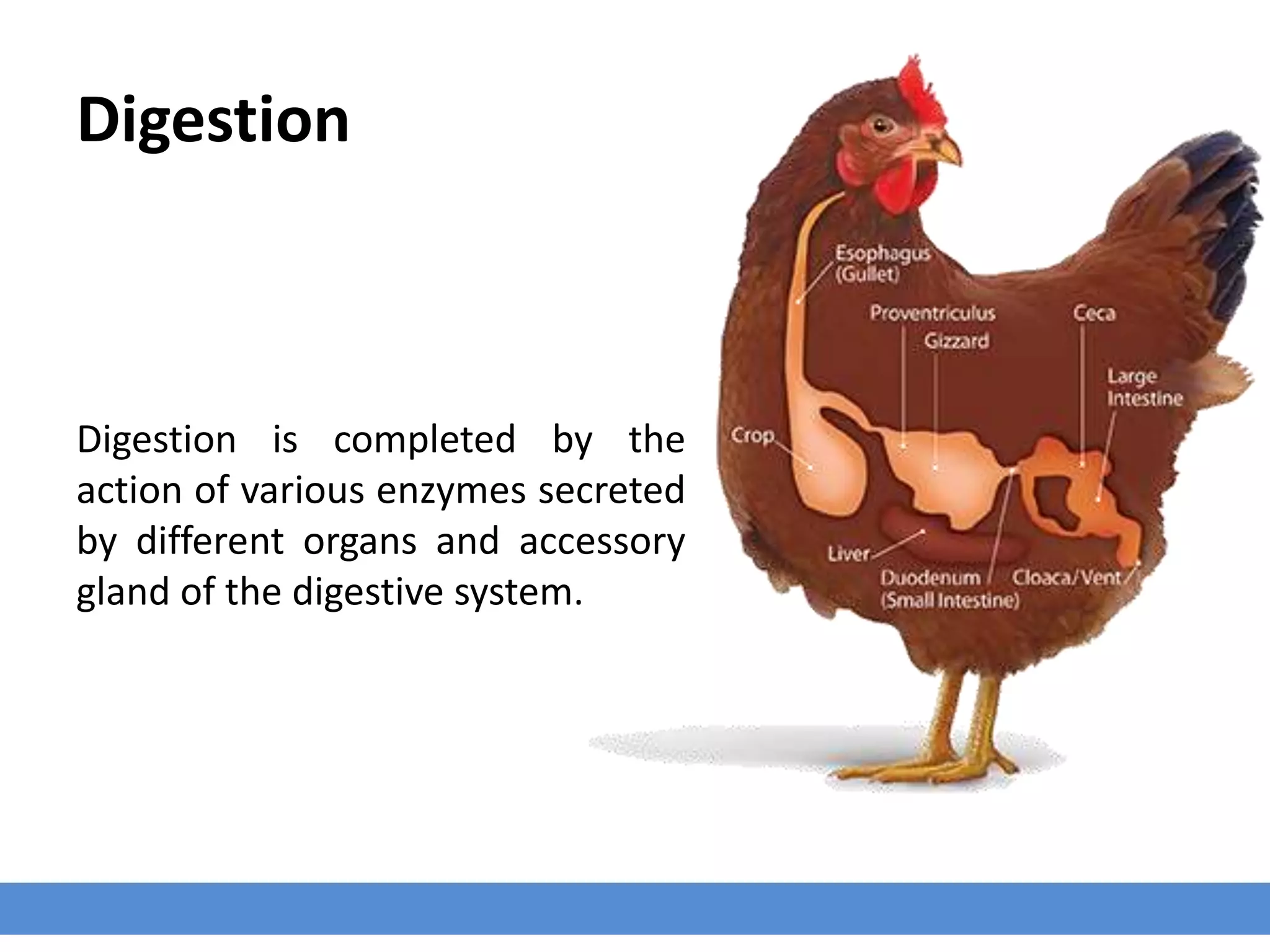 Digestion

Digestion is completed by the action of various enzymes secreted by different organs and accessory gland of the digestive system.

Esophagus (Gullet)

Proventriculus

Gizzard

Ceca

Large Intestine

Crop

Liver

Duodenum (Small Intestine)

Cloaca/Vent